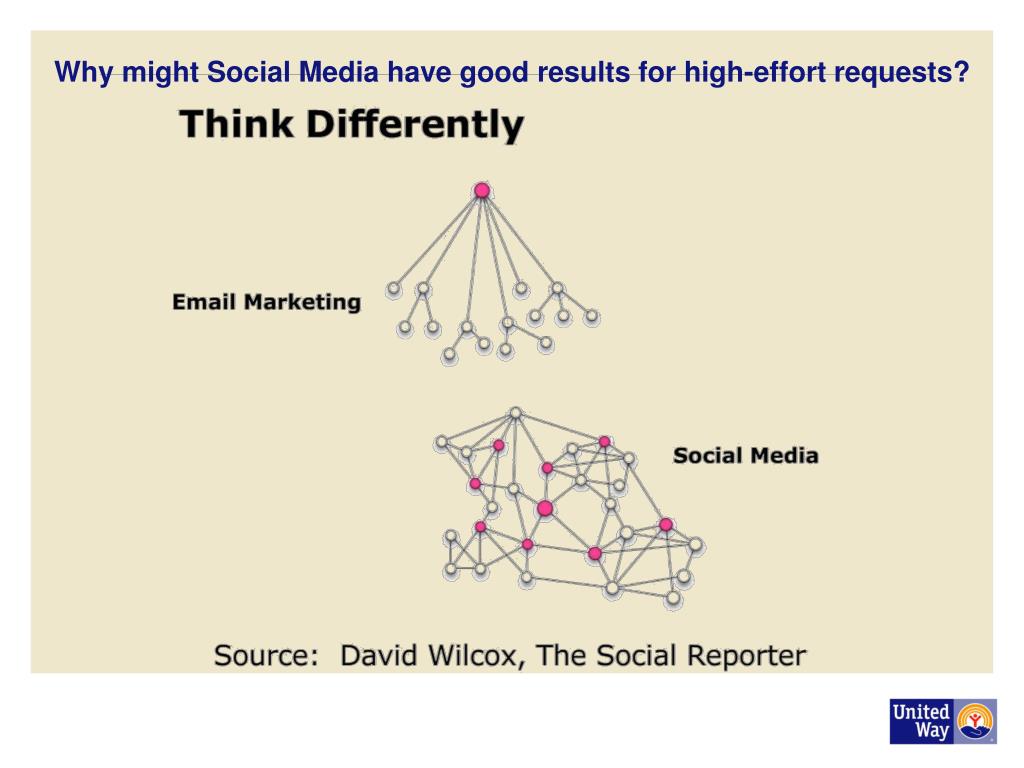 Why might Social Media have good results for high-effort requests?

Think Differently

Email Marketing

Social Media

Source: David Wilcox, The Social Reporter

United Way